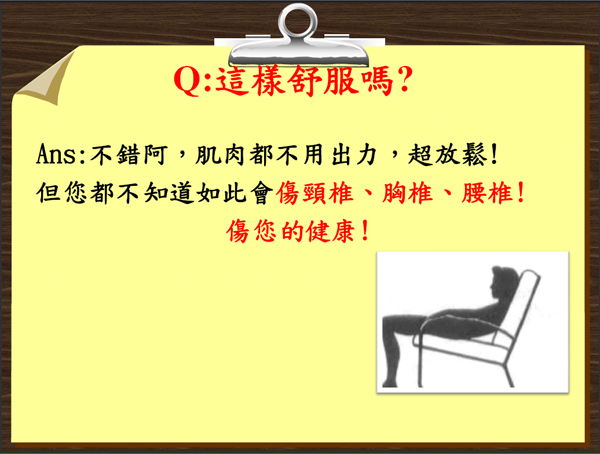 Q:這樣舒服嗎?

Ans:不錯阿，肌肉都不用出力，超放鬆!
但您都不知道如此會傷頸椎、胸椎、腰椎!
傷您的健康!